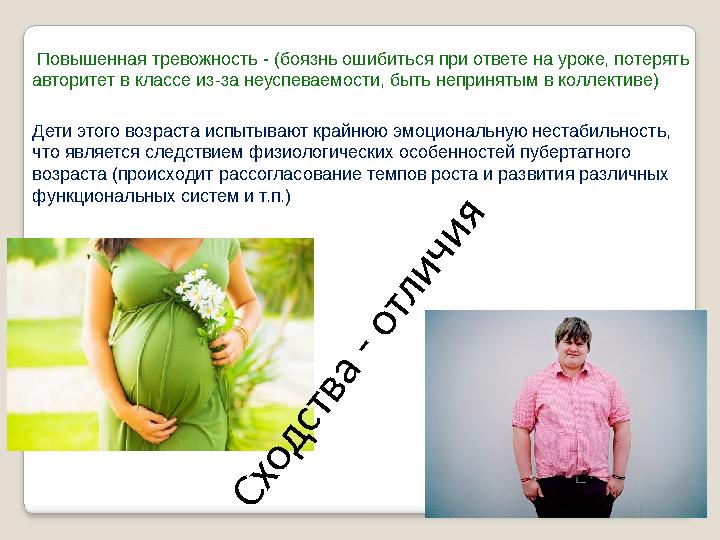 Повышенная тревожность - (боязнь ошибиться при ответе на уроке, потерять авторитет в классе из-за неуспеваемости, быть непринятым в коллективе)

Дети этого возраста испытывают крайнюю эмоциональную нестабильность, что является следствием физиологических особенностей пубертатного возраста (происходит рассогласование темпов роста и развития различных функциональных систем и т.п.)

Сходства - отличия